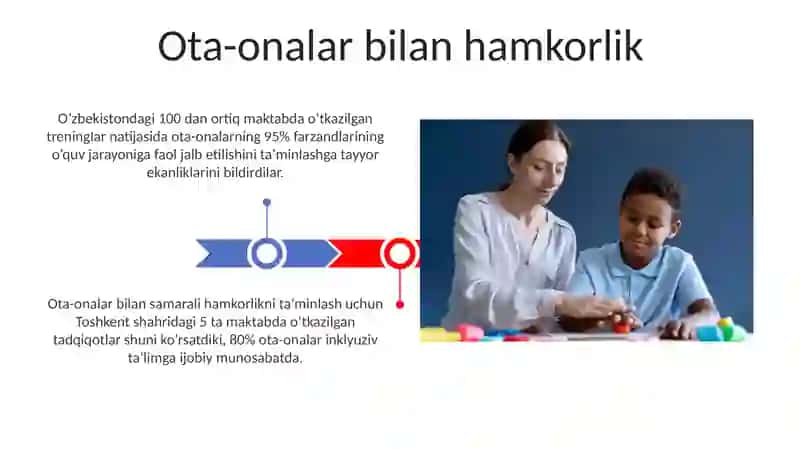 Ota-onalar bilan hamkorlik

O'zbekistondagi 100 dan ortiq maktabda o'tkazilgan treninglar natijasida ota-onalarning 95% farzandlarining o'quv jarayoniga faol jalb etilishini ta'minlashga tayyor ekanliklarini bildirdilar.

Ota-onalar bilan samarali hamkorlikni ta'minlash uchun Toshkent shahridagi 5 ta maktabda o'tkazilgan tadqiqotlar shuni ko'rsatdiki, 80% ota-onalar inklyuziv ta'limga ijobiy munosabatda.